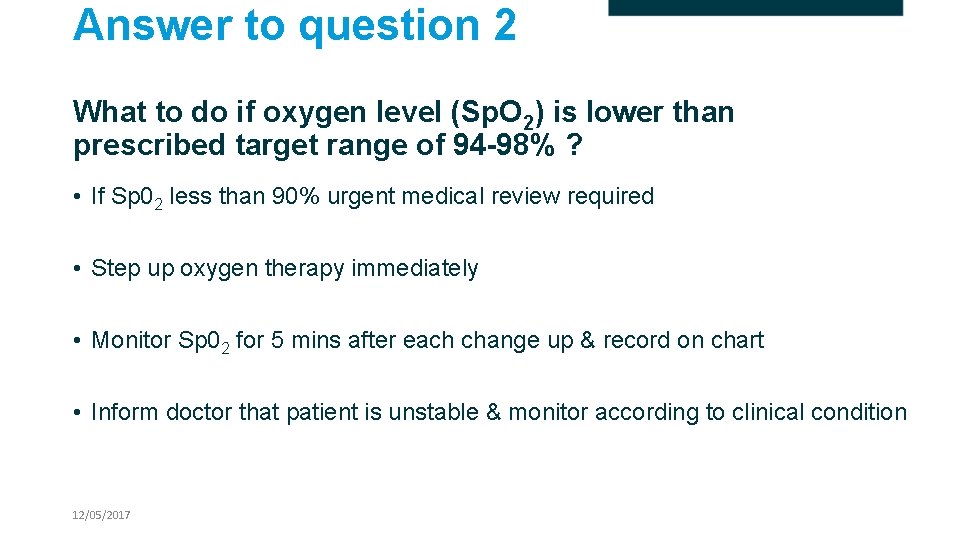 Answer to question 2

What to do if oxygen level ($SpO_2$) is lower than prescribed target range of 94-98% ?

• If $Sp0_2$ less than 90% urgent medical review required

• Step up oxygen therapy immediately

• Monitor $Sp0_2$ for 5 mins after each change up & record on chart

• Inform doctor that patient is unstable & monitor according to clinical condition

12/05/2017